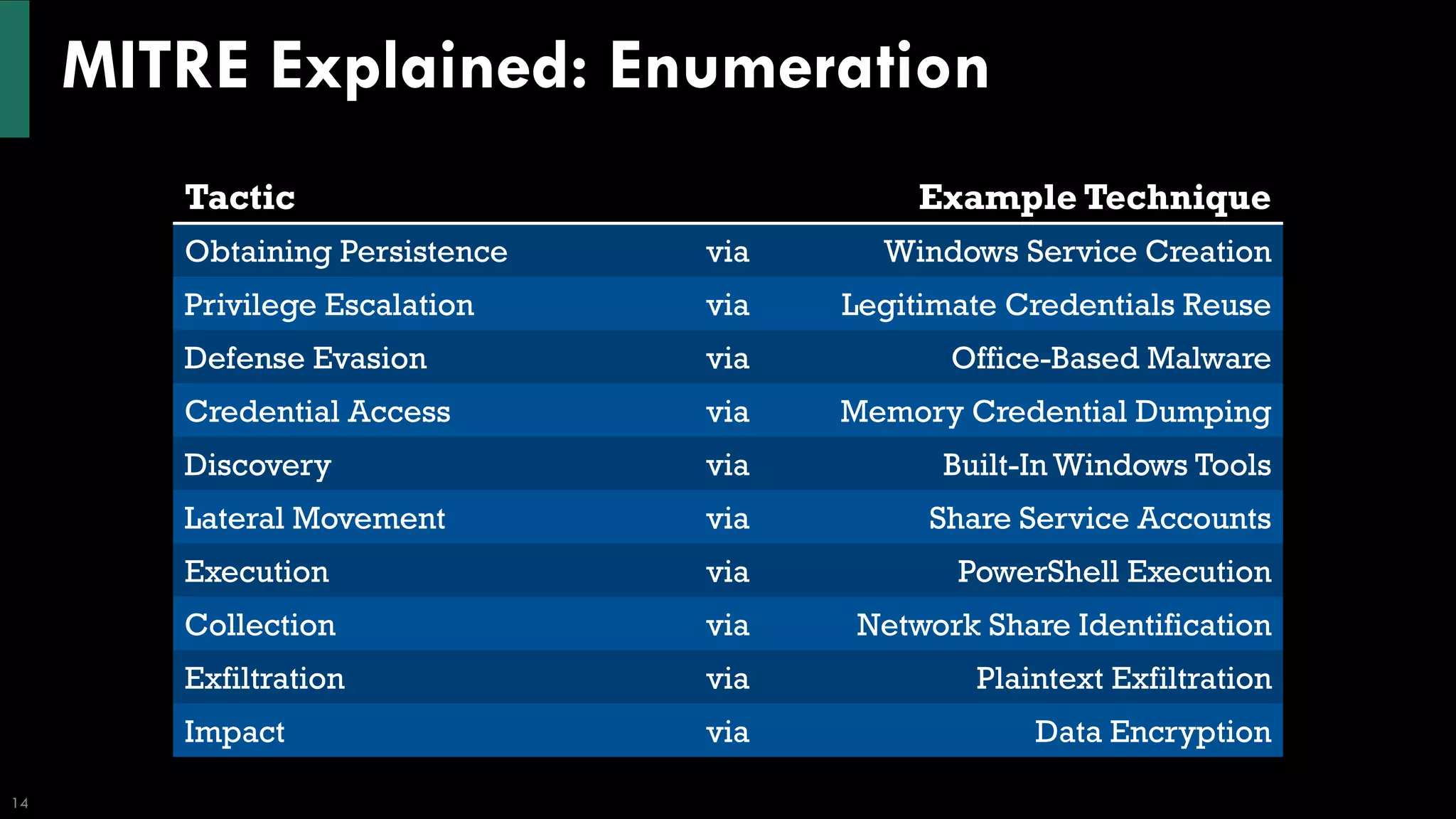 MITRE Explained: Enumeration

| Tactic | | Example Technique |
|---|---|---|
| Obtaining Persistence | via | Windows Service Creation |
| Privilege Escalation | via | Legitimate Credentials Reuse |
| Defense Evasion | via | Office-Based Malware |
| Credential Access | via | Memory Credential Dumping |
| Discovery | via | Built-In Windows Tools |
| Lateral Movement | via | Share Service Accounts |
| Execution | via | PowerShell Execution |
| Collection | via | Network Share Identification |
| Exfiltration | via | Plaintext Exfiltration |
| Impact | via | Data Encryption |

14